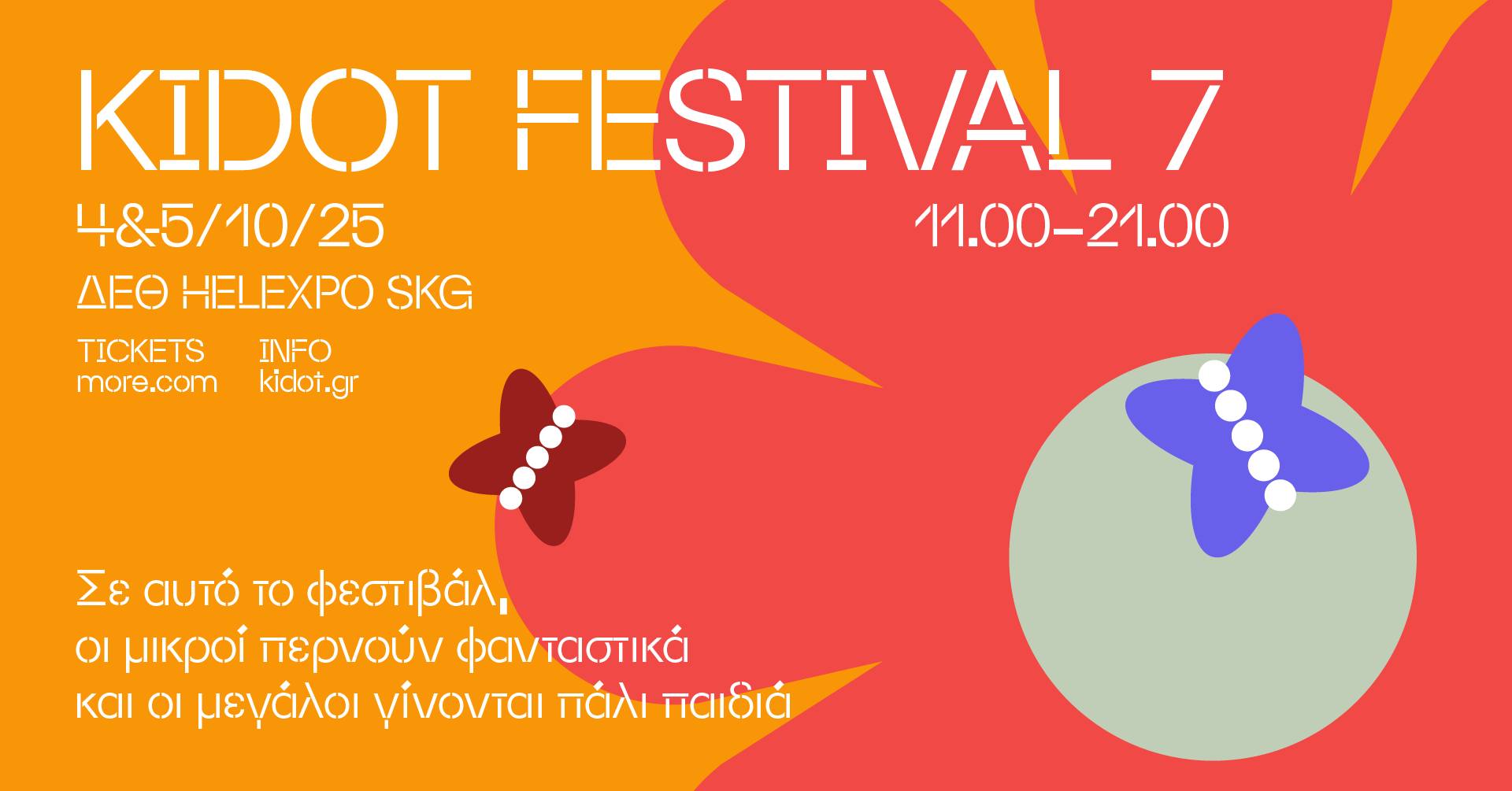 KIDOT FESTIVAL 7

4&5/10/25

11.00-21.00

ΔΕΘ HELEXPO SKG

TICKETS
more.com

INFO
kidot.gr

Σε αυτό το φεστιβάλ,
οι μικροί περνούν φανταστικά
και οι μεγάλοι γίνονται πάλι παιδιά